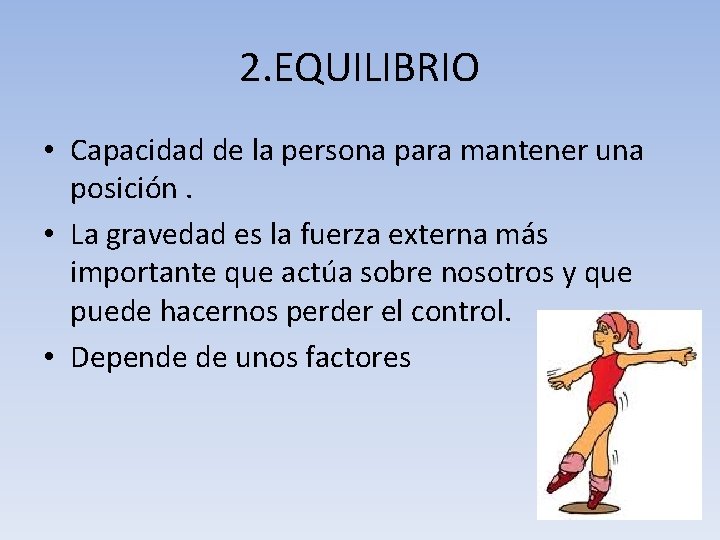 2.EQUILIBRIO

• Capacidad de la persona para mantener una posición .

• La gravedad es la fuerza externa más importante que actúa sobre nosotros y que puede hacernos perder el control.

• Depende de unos factores